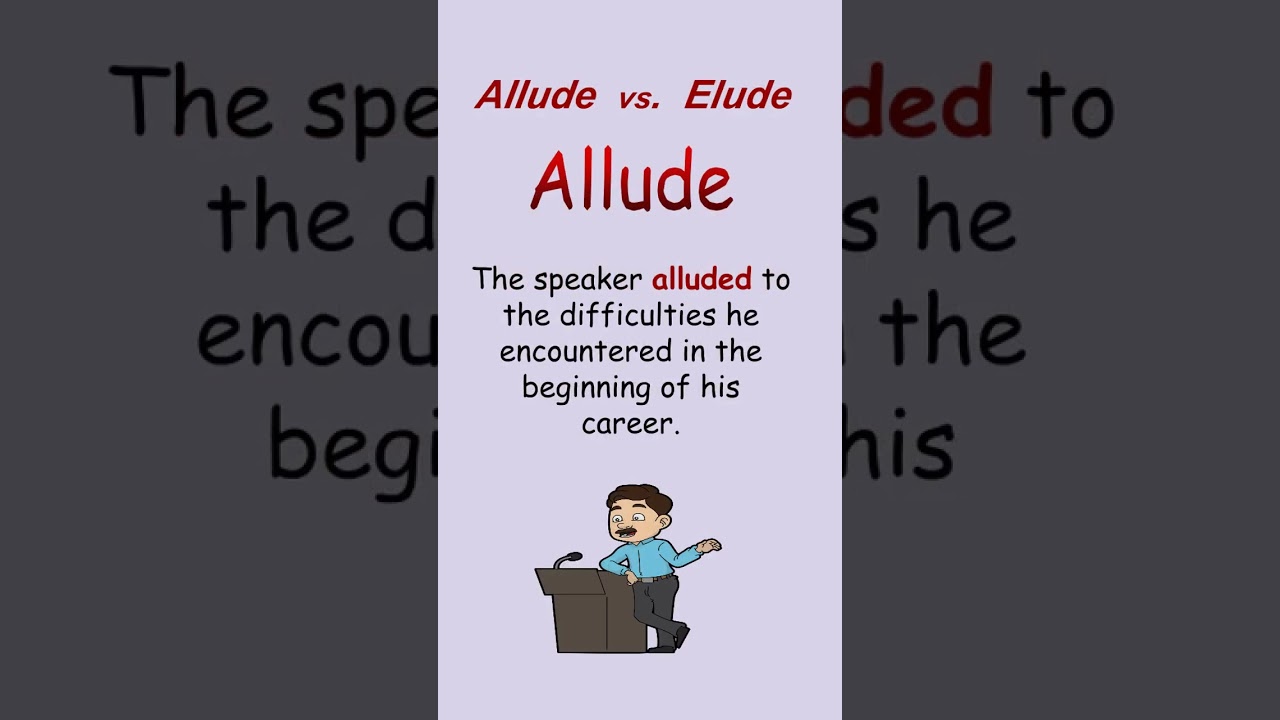 Allude vs. Elude

Allude

The speaker alluded to the difficulties he encountered in the beginning of his career.